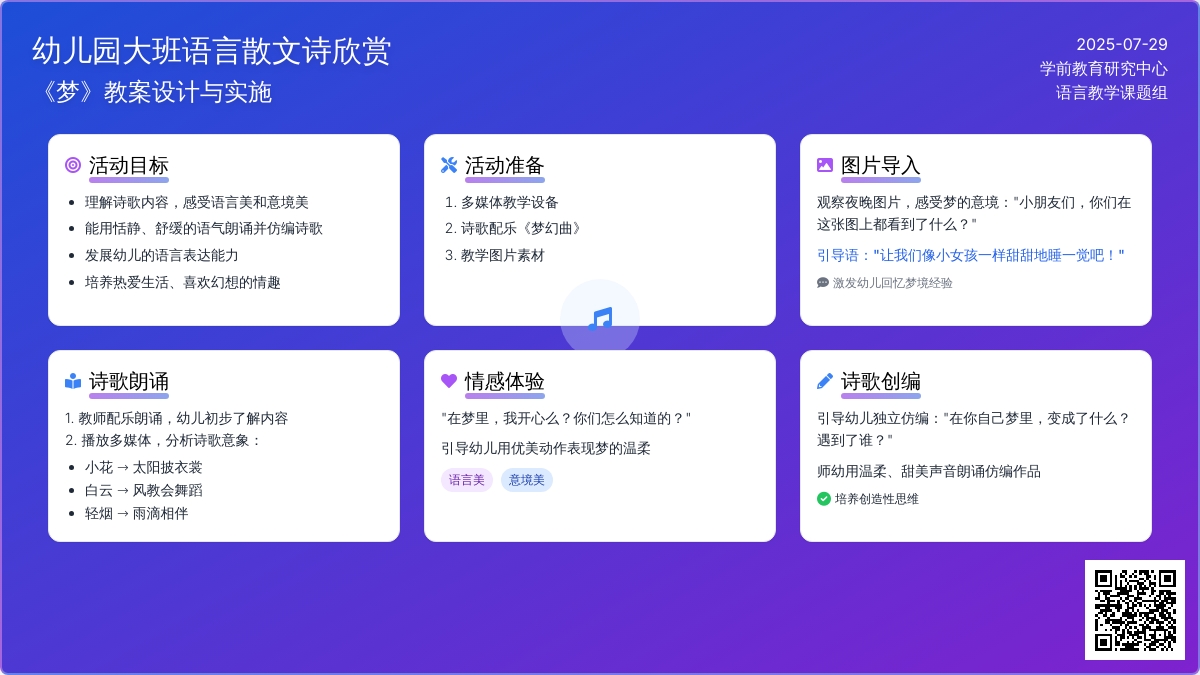 幼儿园大班语言散文诗欣赏
《梦》教案设计与实施

2025-07-29
学前教育研究中心
语言教学课题组

活动目标
- 理解诗歌内容，感受语言美和意境美
- 能用恬静、舒缓的语气朗诵并仿编诗歌
- 发展幼儿的语言表达能力
- 培养热爱生活、喜欢幻想的情趣

活动准备
1. 多媒体教学设备
2. 诗歌配乐《梦幻曲》
3. 教学图片素材

图片导入
观察夜晚图片，感受梦的意境："小朋友们，你们在这张图上都看到了什么？"

引导语："让我们像小女孩一样甜甜地睡一觉吧！"

激发幼儿回忆梦境经验

诗歌朗诵
1. 教师配乐朗诵，幼儿初步了解内容
2. 播放多媒体，分析诗歌意象：
- 小花 → 太阳披衣裳
- 白云 → 风教会舞蹈
- 轻烟 → 雨滴相伴

情感体验
"在梦里，我开心么？你们怎么知道的？"

引导幼儿用优美动作表现梦的温柔

语言美
意境美

诗歌创编
引导幼儿独立仿编："在你自己梦里，变成了什么？遇到了谁？"

师幼用温柔、甜美声音朗诵仿编作品

培养创造性思维